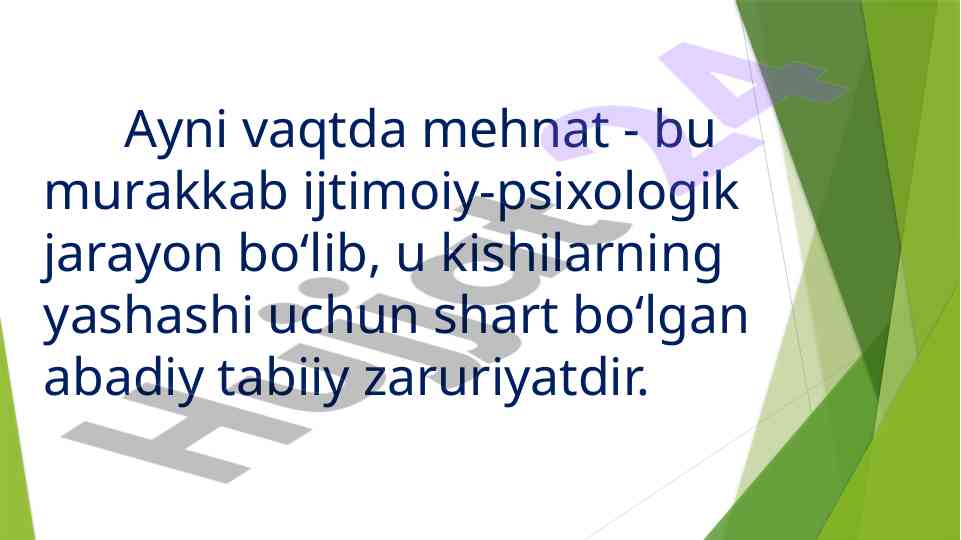 Ayni vaqtda mehnat - bu murakkab ijtimoiy-psixologik jarayon bo‘lib, u kishilarning yashashi uchun shart bo‘lgan abadiy tabiiy zaruriyatdir.

Hujjat24